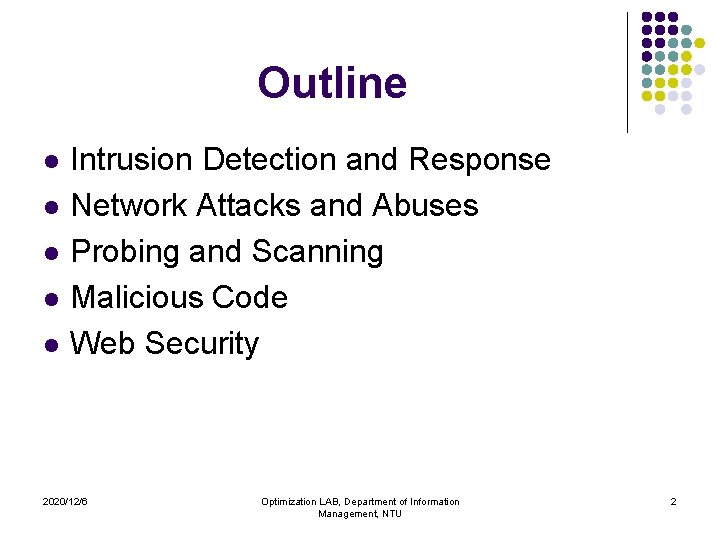 Outline

- Intrusion Detection and Response
- Network Attacks and Abuses
- Probing and Scanning
- Malicious Code
- Web Security

2020/12/6

Optimization LAB, Department of Information Management, NTU

2